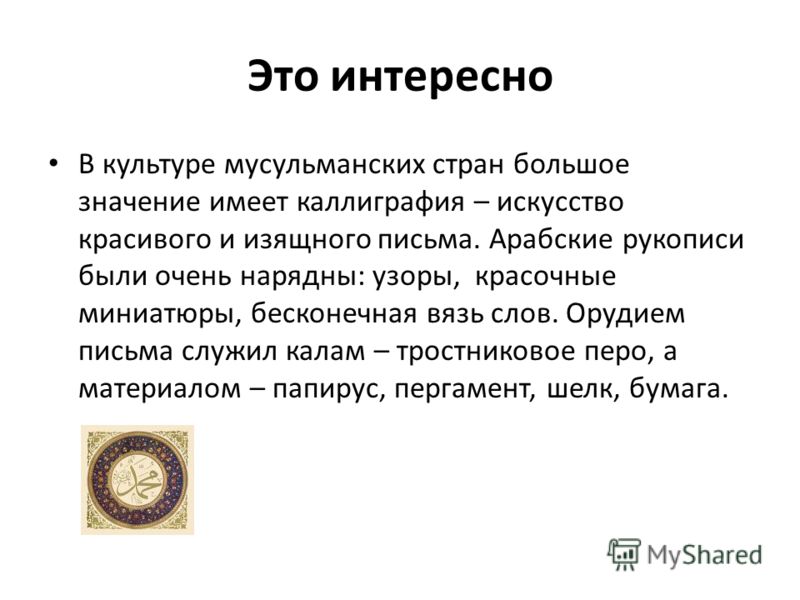 Это интересно

• В культуре мусульманских стран большое значение имеет каллиграфия – искусство красивого и изящного письма. Арабские рукописи были очень нарядны: узоры, красочные миниатюры, бесконечная вязь слов. Орудием письма служил калам – тростниковое перо, а материалом – папирус, пергамент, шелк, бумага.

محمد

MyShared